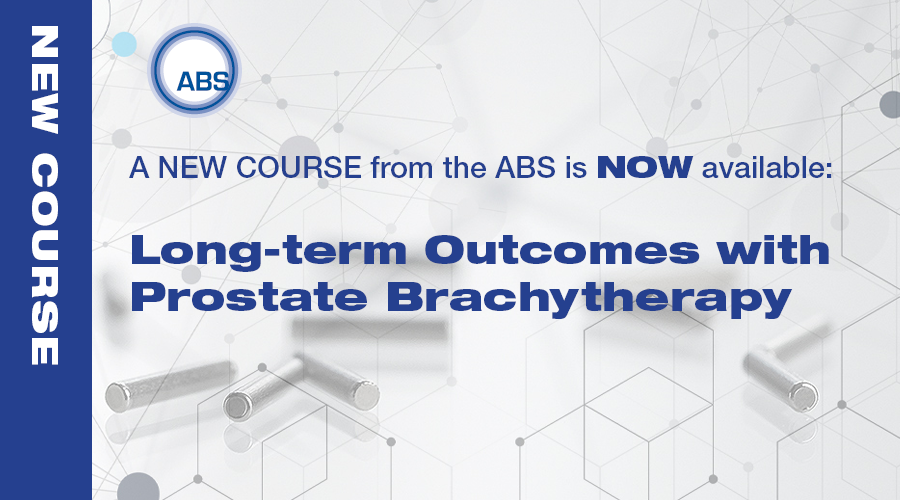 NEW COURSE

ABS

A NEW COURSE from the ABS is NOW available:

Long-term Outcomes with Prostate Brachytherapy